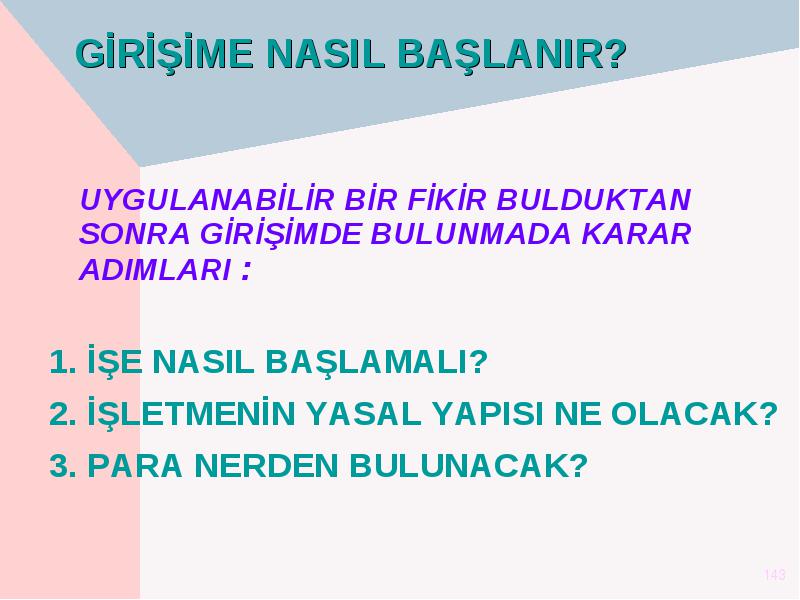 GİRİŞİME NASIL BAŞLANIR?

UYGULANABİLİR BİR FİKİR BULDUKTAN SONRA GİRİŞİMDE BULUNMADA KARAR ADIMLARI :

1. İŞE NASIL BAŞLAMALI?

2. İŞLETMENİN YASAL YAPISI NE OLACAK?

3. PARA NERDEN BULUNACAK?

143